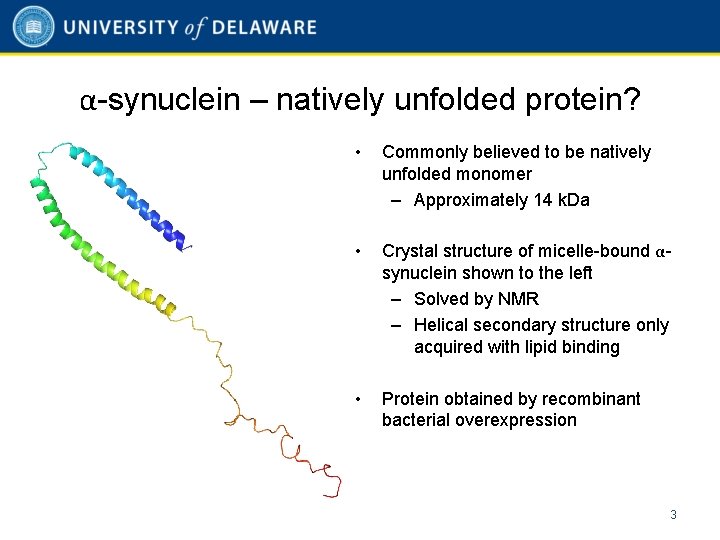 UNIVERSITY of DELAWARE

α-synuclein – natively unfolded protein?

• Commonly believed to be natively unfolded monomer
 – Approximately 14 kDa

• Crystal structure of micelle-bound α-synuclein shown to the left
 – Solved by NMR
 – Helical secondary structure only acquired with lipid binding

• Protein obtained by recombinant bacterial overexpression

3